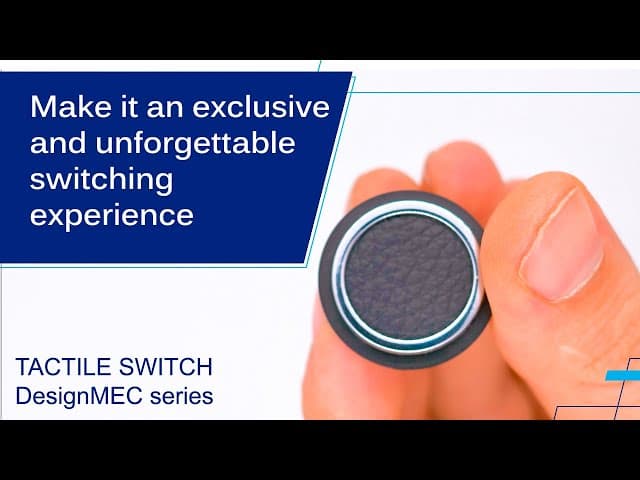 Make it an exclusive and unforgettable switching experience

TACTILE SWITCH
DesignMEC series